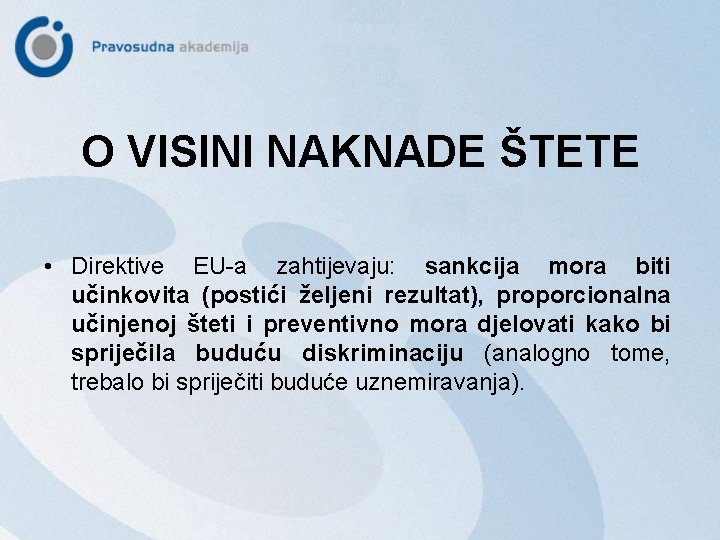 Pravosudna akademija

O VISINI NAKNADE ŠTETE

• Direktive EU-a zahtijevaju: sankcija mora biti učinkovita (postići željeni rezultat), proporcionalna učinjenoj šteti i preventivno mora djelovati kako bi spriječila buduću diskriminaciju (analogno tome, trebalo bi spriječiti buduće uznemiravanja).